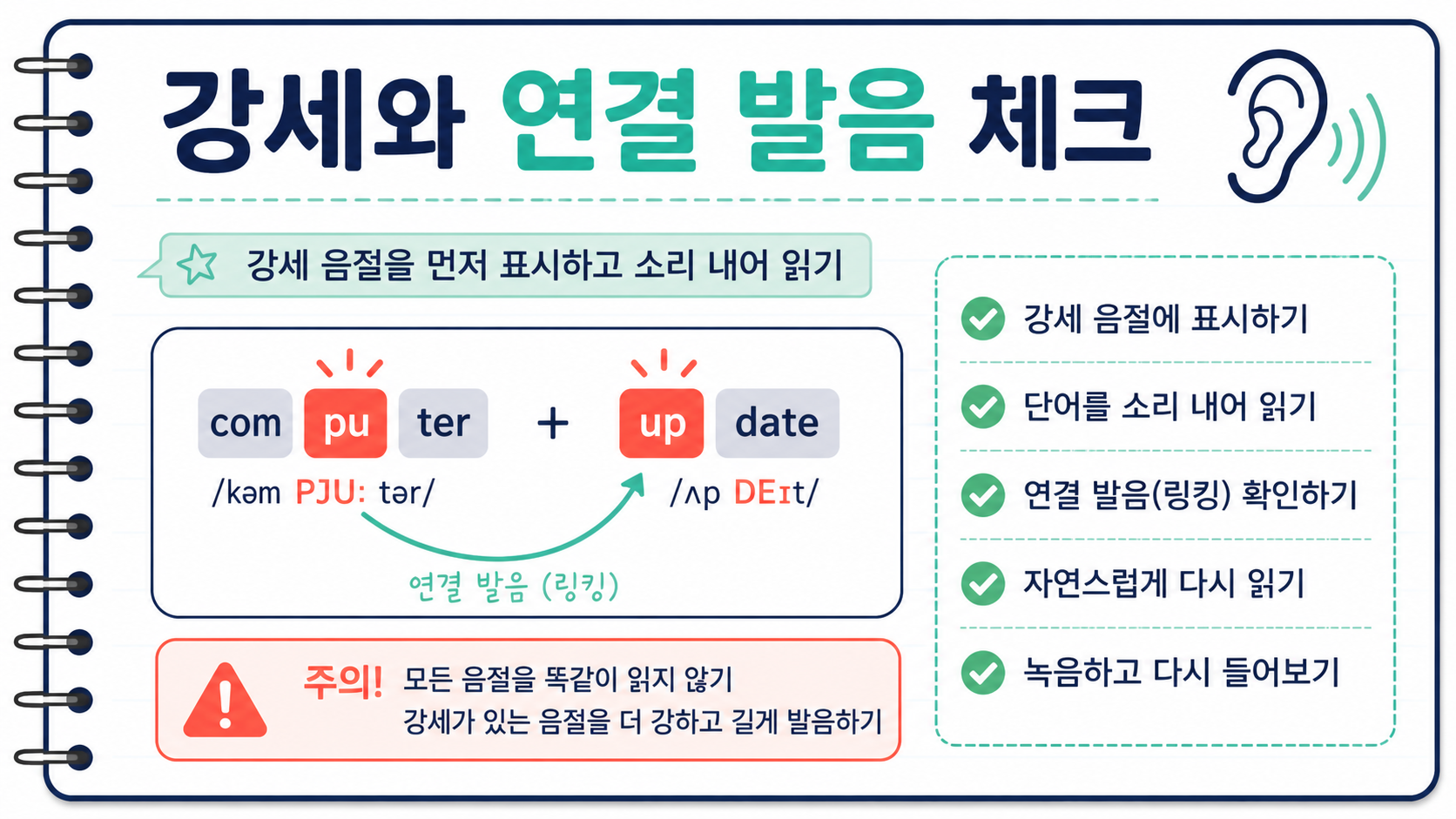 강세와 연결 발음 체크

강세 음절을 먼저 표시하고 소리 내어 읽기

com pu ter + up date

/kəm PJU: tər/ /ʌp DEɪt/

연결 발음 (링킹)

주의! 모든 음절을 똑같이 읽지 않기
강세가 있는 음절을 더 강하고 길게 발음하기

강세 음절에 표시하기

단어를 소리 내어 읽기

연결 발음(링킹) 확인하기

자연스럽게 다시 읽기

녹음하고 다시 들어보기